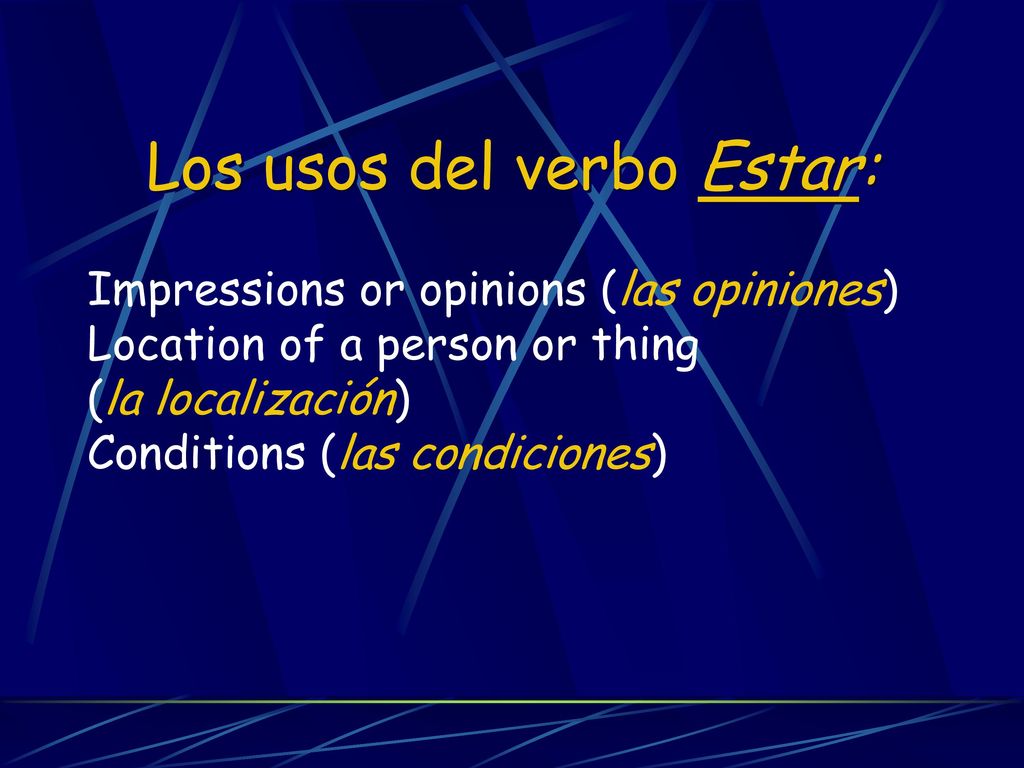 Los usos del verbo Estar:

Impressions or opinions (las opiniones)
Location of a person or thing (la localización)
Conditions (las condiciones)